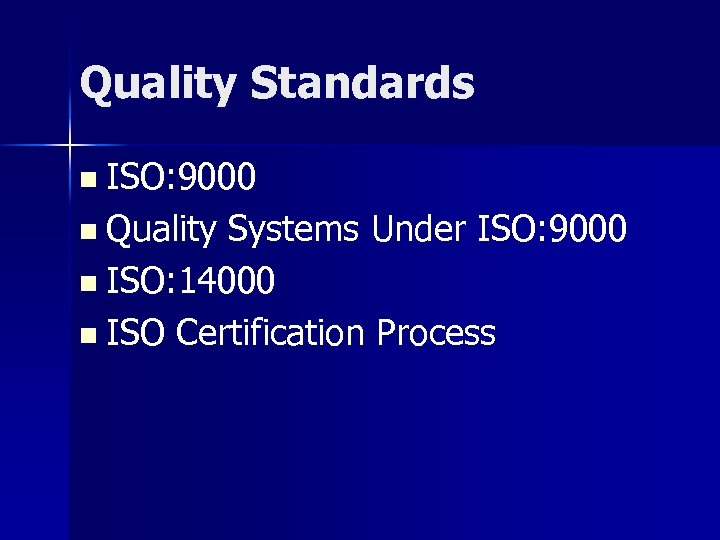 Quality Standards

- ISO:9000
- Quality Systems Under ISO:9000
- ISO:14000
- ISO Certification Process